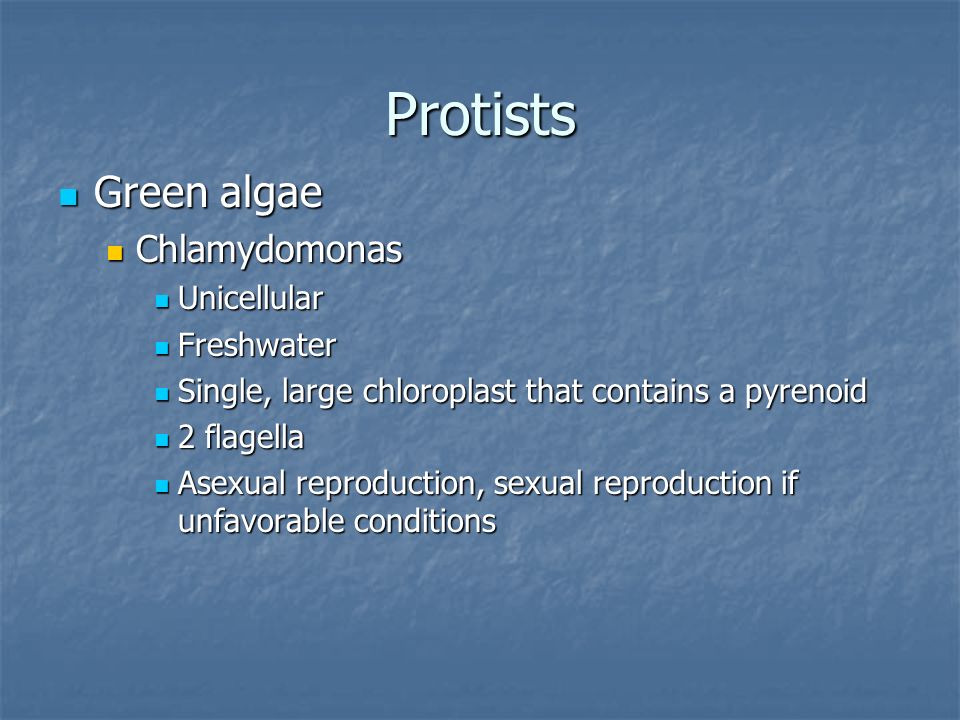 Protists

- Green algae
  - Chlamydomonas
    - Unicellular
    - Freshwater
    - Single, large chloroplast that contains a pyrenoid
    - 2 flagella
    - Asexual reproduction, sexual reproduction if unfavorable conditions